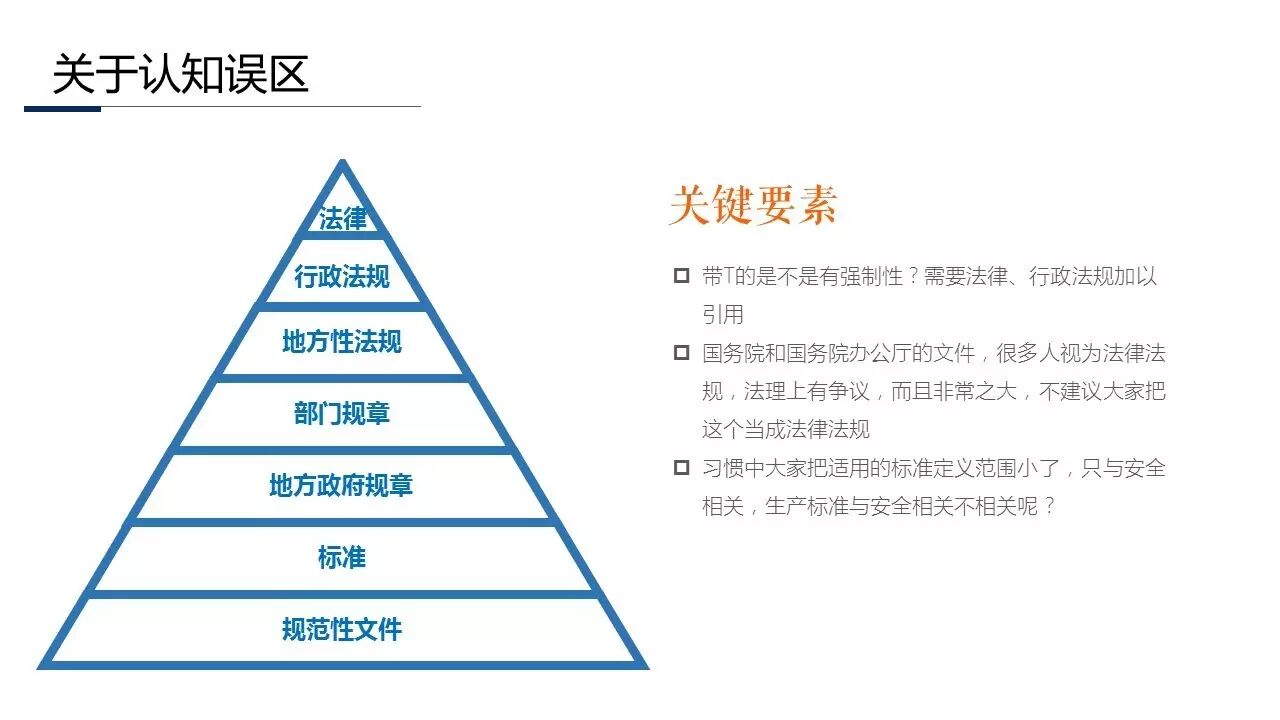 关于认知误区

法律
行政法规
地方性法规
部门规章
地方政府规章
标准
规范性文件

关键要素

带T的是不是有强制性？需要法律、行政法规加以引用

国务院和国务院办公厅的文件，很多人视为法律法规，法理上有争议，而且非常之大，不建议大家把这个当成法律法规

习惯中大家把适用的标准定义范围小了，只与安全相关，生产标准与安全相关不相关呢？